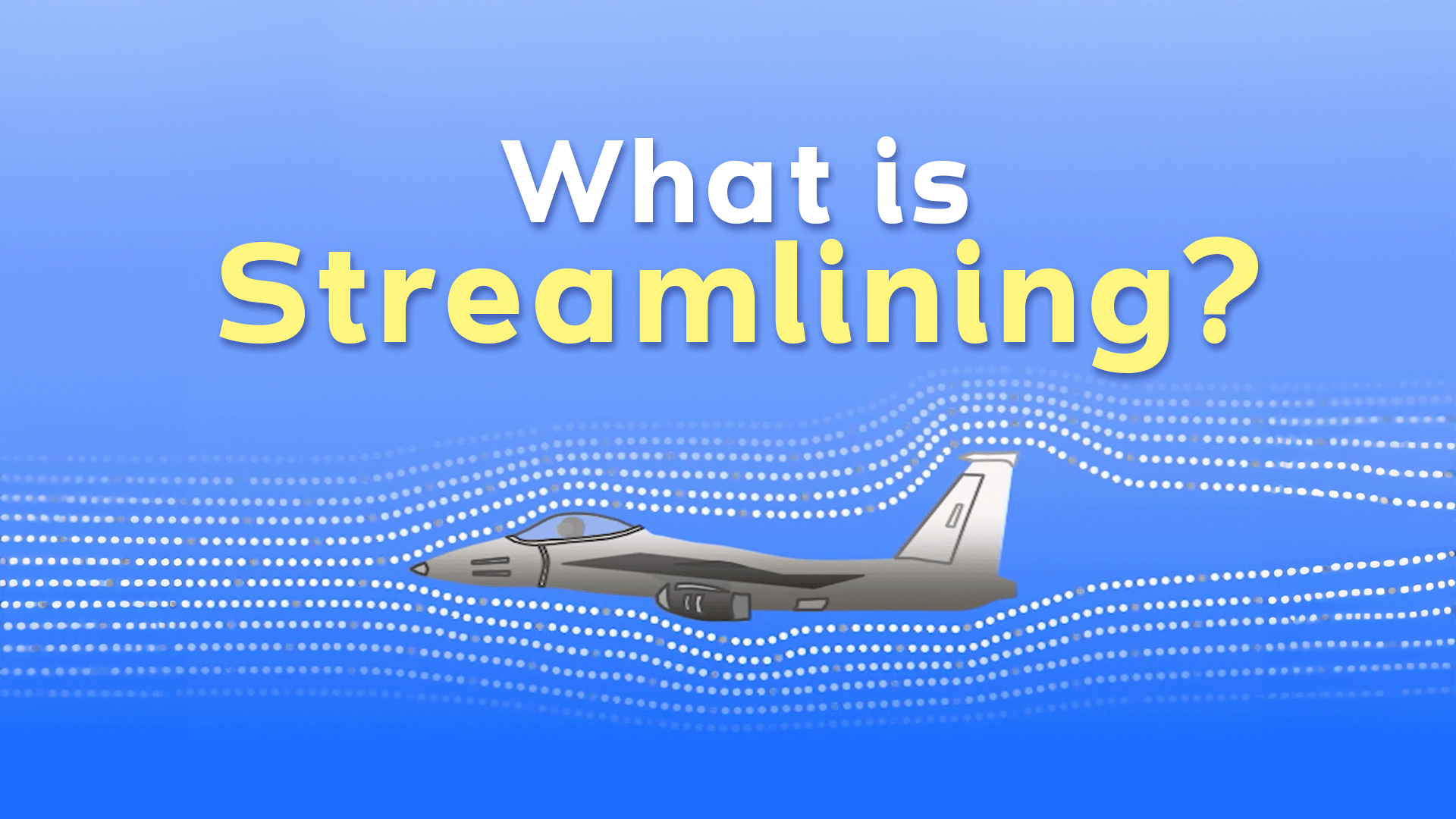 What is Streamlining?